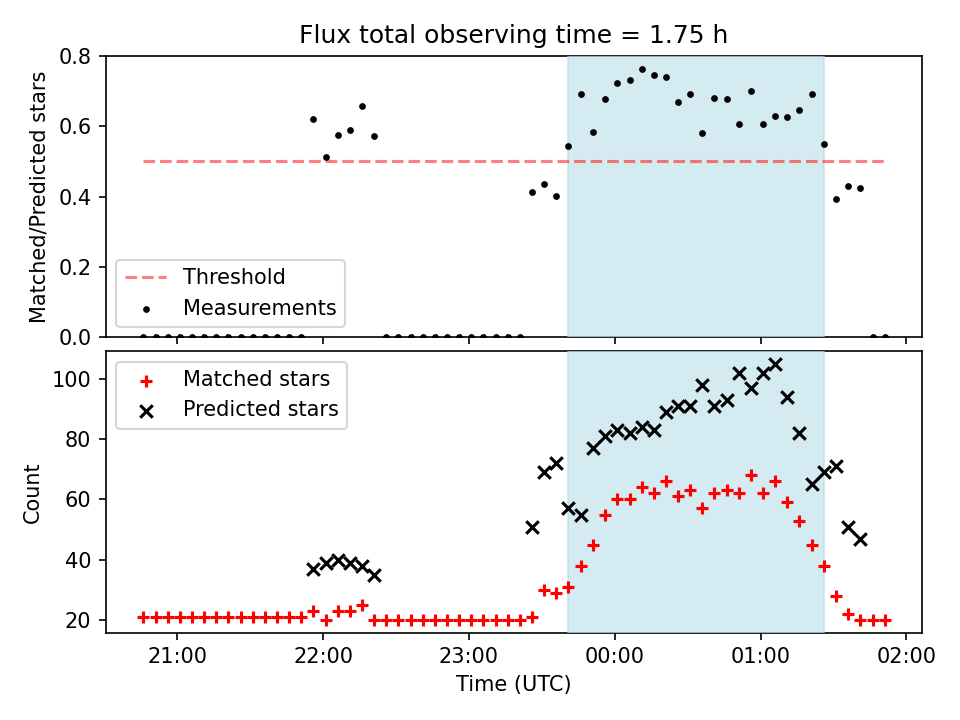 Flux total observing time = 1.75 h

Matched/Predicted stars

0.8
0.6
0.4
0.2
0.0

Threshold
Measurements

Count

100
80
60
40
20

Matched stars
Predicted stars

21:00
22:00
23:00
00:00
01:00
02:00

Time (UTC)